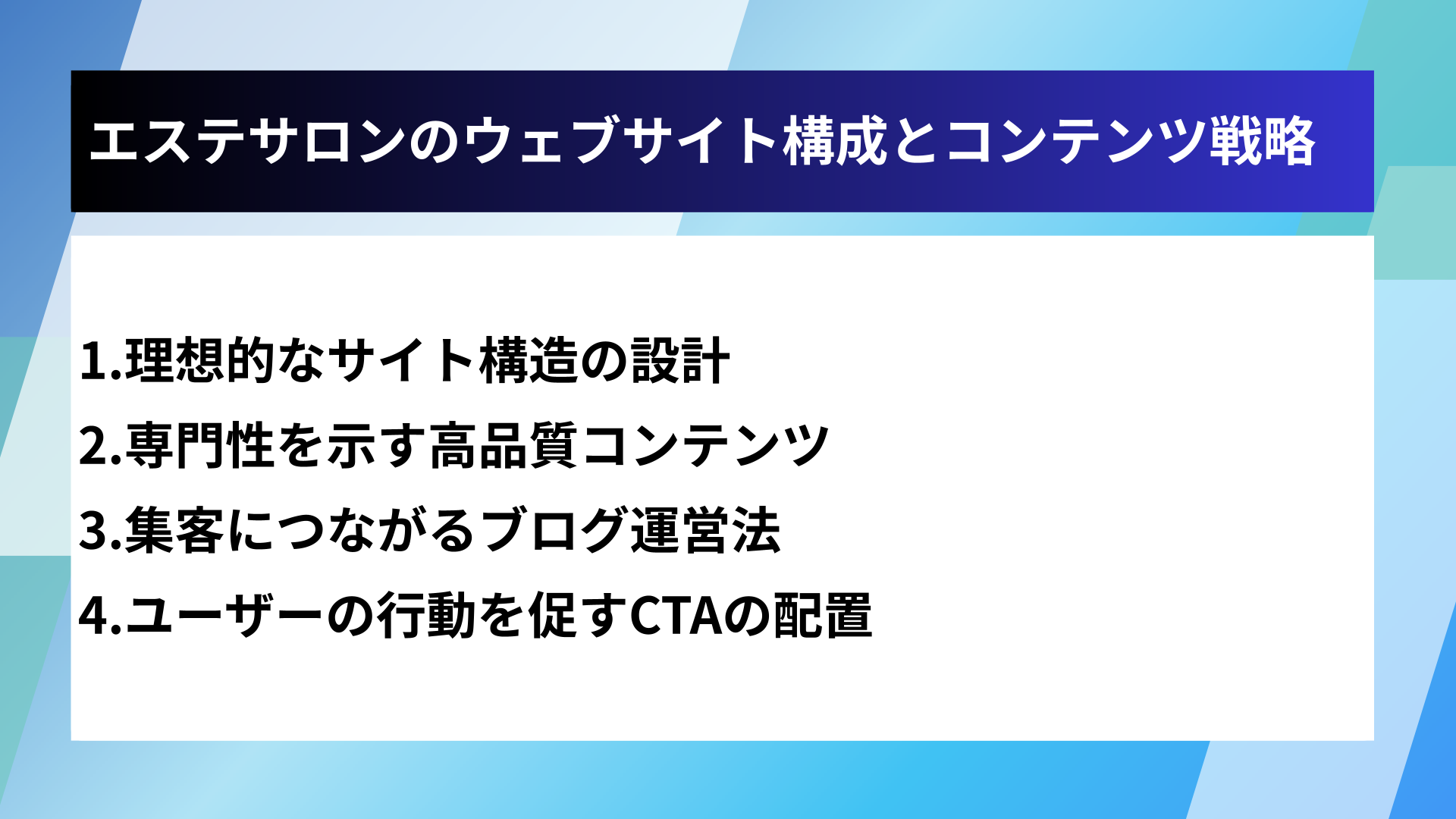 エステサロンのウェブサイト構成とコンテンツ戦略

1.理想的なサイト構造の設計
2.専門性を示す高品質コンテンツ
3.集客につながるブログ運営法
4.ユーザーの行動を促すCTAの配置